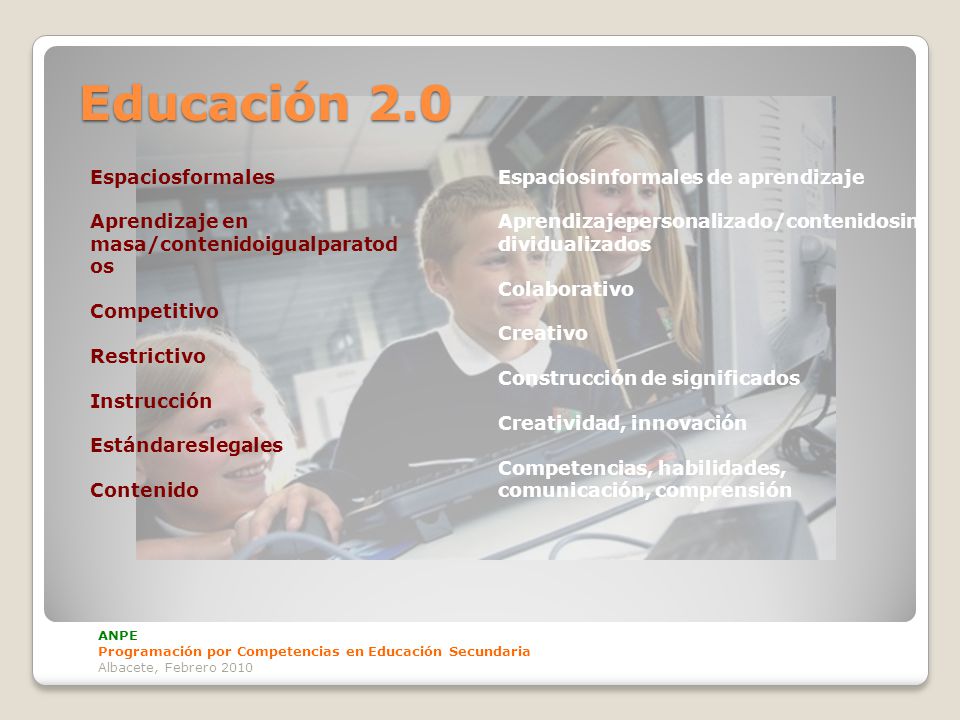 Educación 2.0

Espaciosformales

Aprendizaje en masa/contenidoigualparatodos

Competitivo

Restrictivo

Instrucción

Estándareslegales

Contenido

Espaciosinformales de aprendizaje

Aprendizajepersonalizado/contenidosindividualizados

Colaborativo

Creativo

Construcción de significados

Creatividad, innovación

Competencias, habilidades, comunicación, comprensión

ANPE
Programación por Competencias en Educación Secundaria
Albacete, Febrero 2010